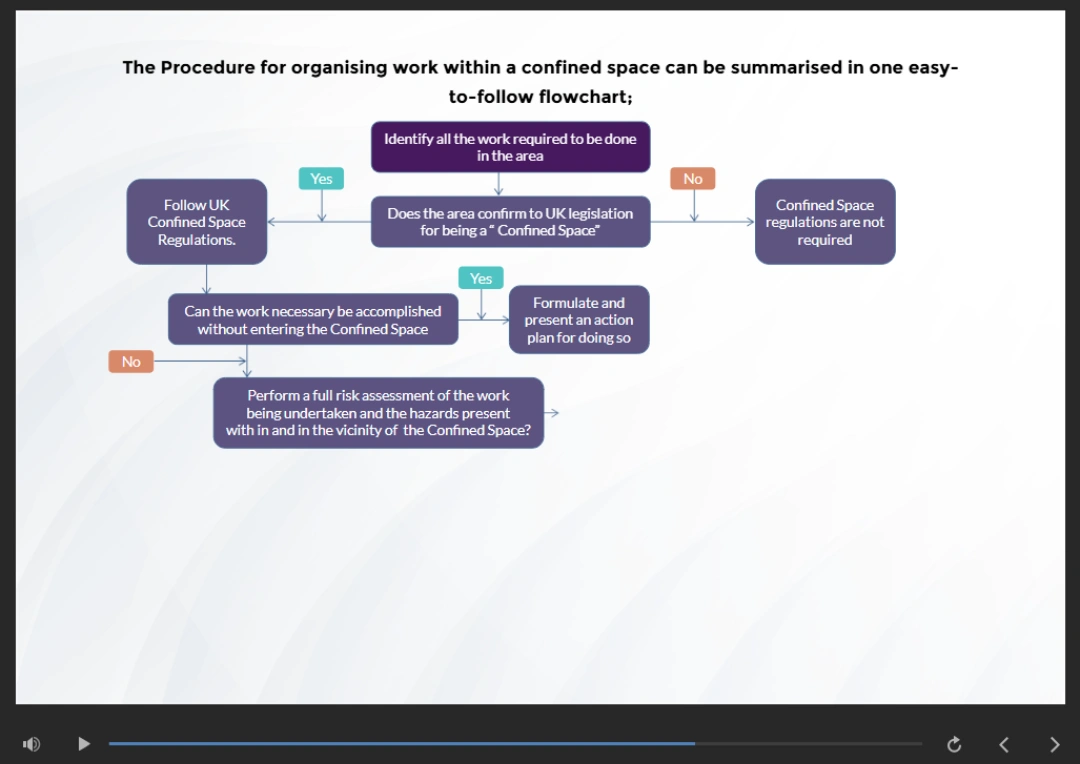 The Procedure for organising work within a confined space can be summarised in one easy-to-follow flowchart;

Identify all the work required to be done in the area

Yes

No

Follow UK Confined Space Regulations.

Does the area confirm to UK legislation for being a " Confined Space"

Confined Space regulations are not required

Yes

Can the work necessary be accomplished without entering the Confined Space

Formulate and present an action plan for doing so

No

Perform a full risk assessment of the work being undertaken and the hazards present with in and in the vicinity of the Confined Space?